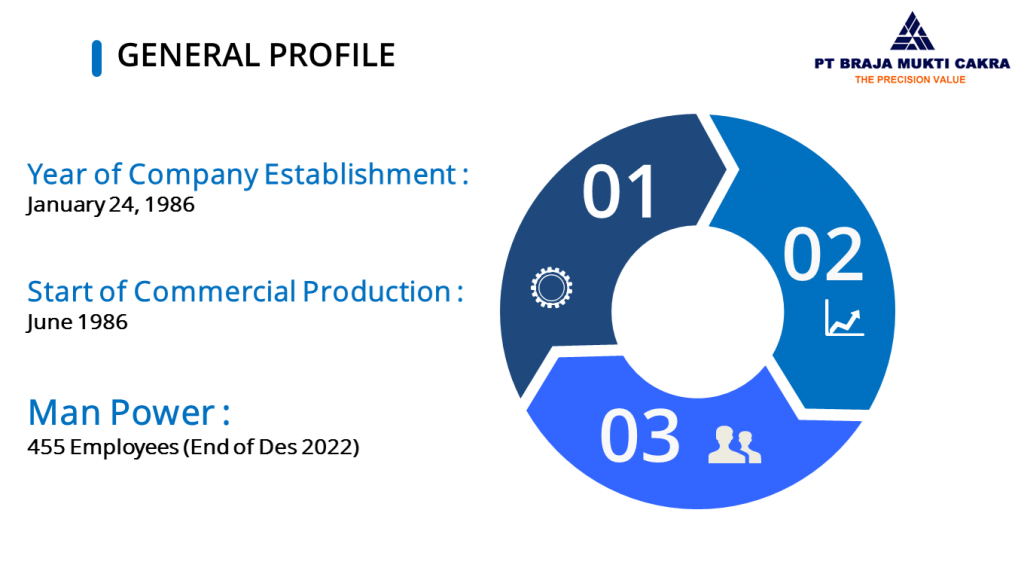 GENERAL PROFILE

PT BRAJA MUKTI CAKRA
THE PRECISION VALUE

Year of Company Establishment :
January 24, 1986

Start of Commercial Production :
June 1986

Man Power :
455 Employees (End of Des 2022)

01

02

03